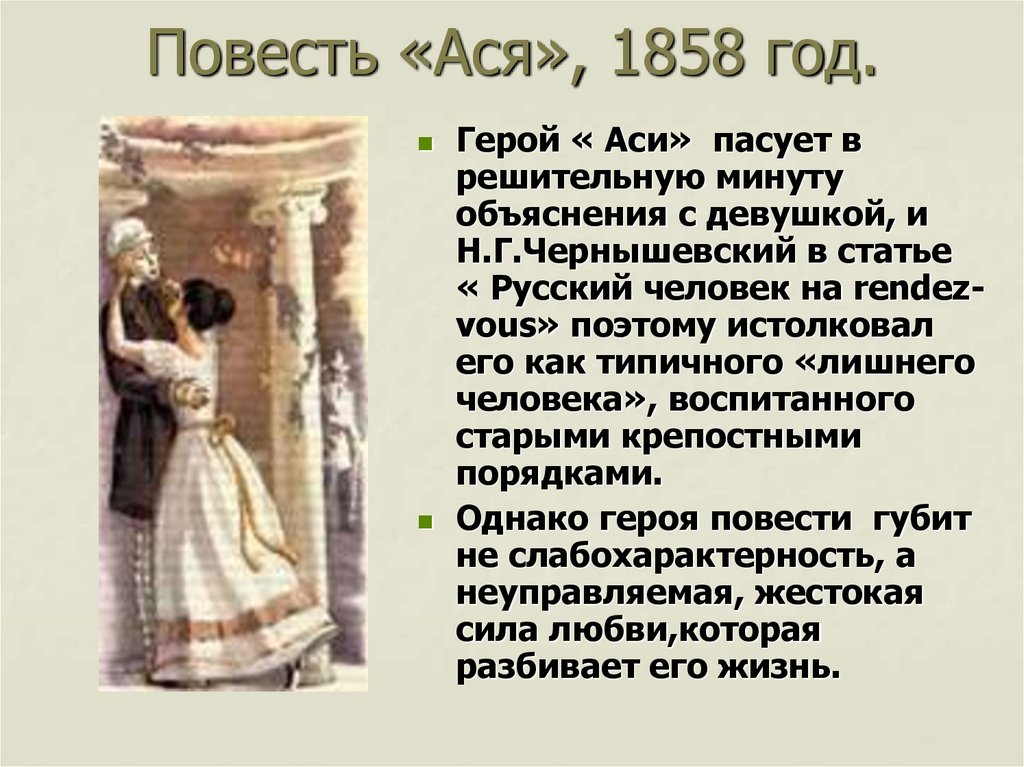 Повесть «Ася», 1858 год.

Герой « Аси» пасует в решительную минуту объяснения с девушкой, и Н.Г.Чернышевский в статье « Русский человек на rendez-vous» поэтому истолковал его как типичного «лишнего человека», воспитанного старыми крепостными порядками.

Однако героя повести губит не слабохарактерность, а неуправляемая, жестокая сила любви,которая разбивает его жизнь.